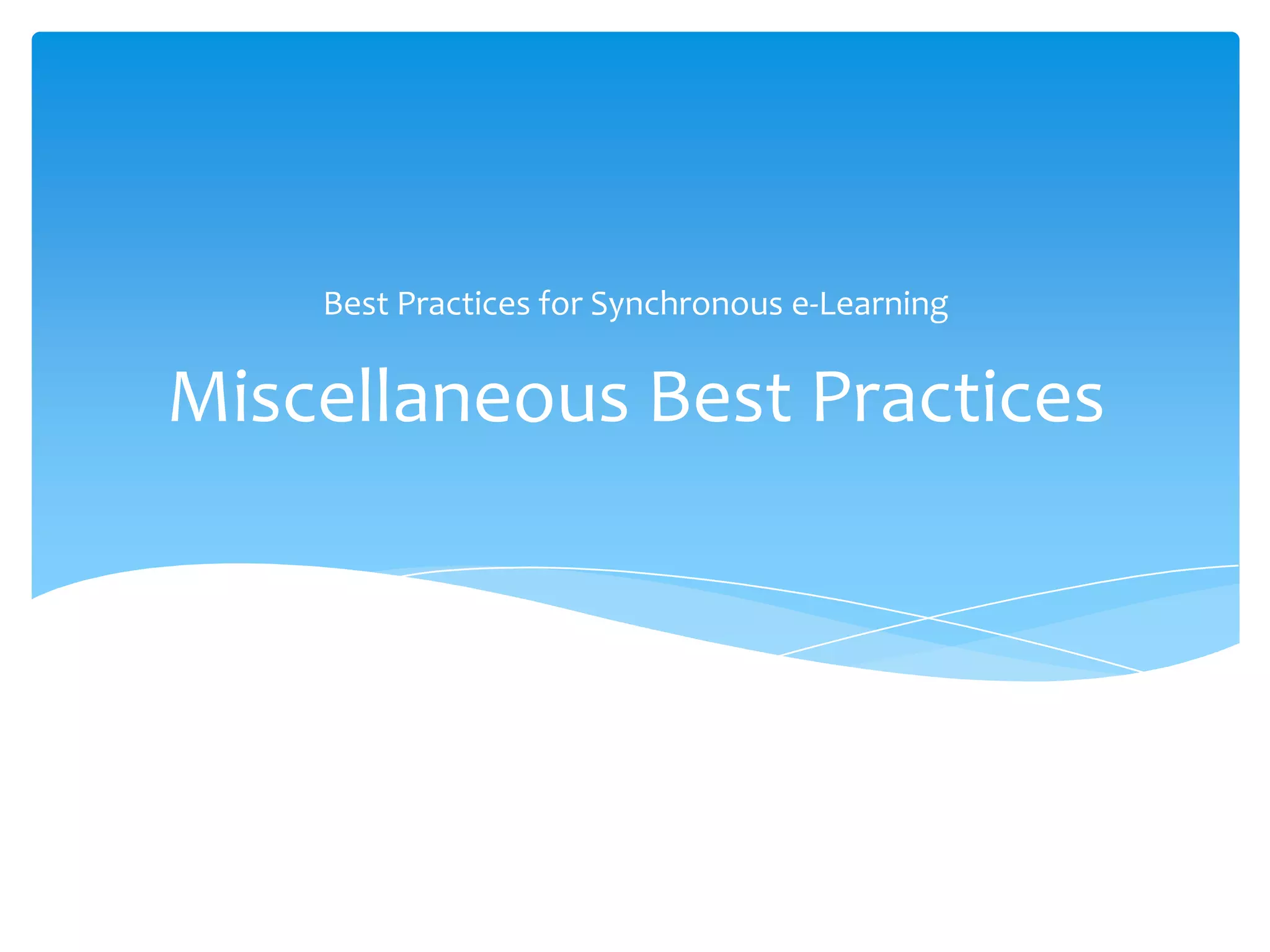 Best Practices for Synchronous e-Learning

Miscellaneous Best Practices